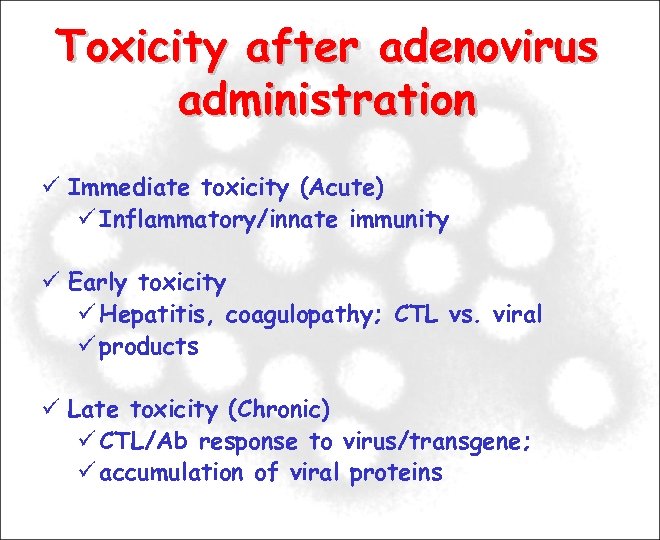 Toxicity after adenovirus administration

✓ Immediate toxicity (Acute)
✓ Inflammatory/innate immunity

✓ Early toxicity
✓ Hepatitis, coagulopathy; CTL vs. viral
✓ products

✓ Late toxicity (Chronic)
✓ CTL/Ab response to virus/transgene;
✓ accumulation of viral proteins